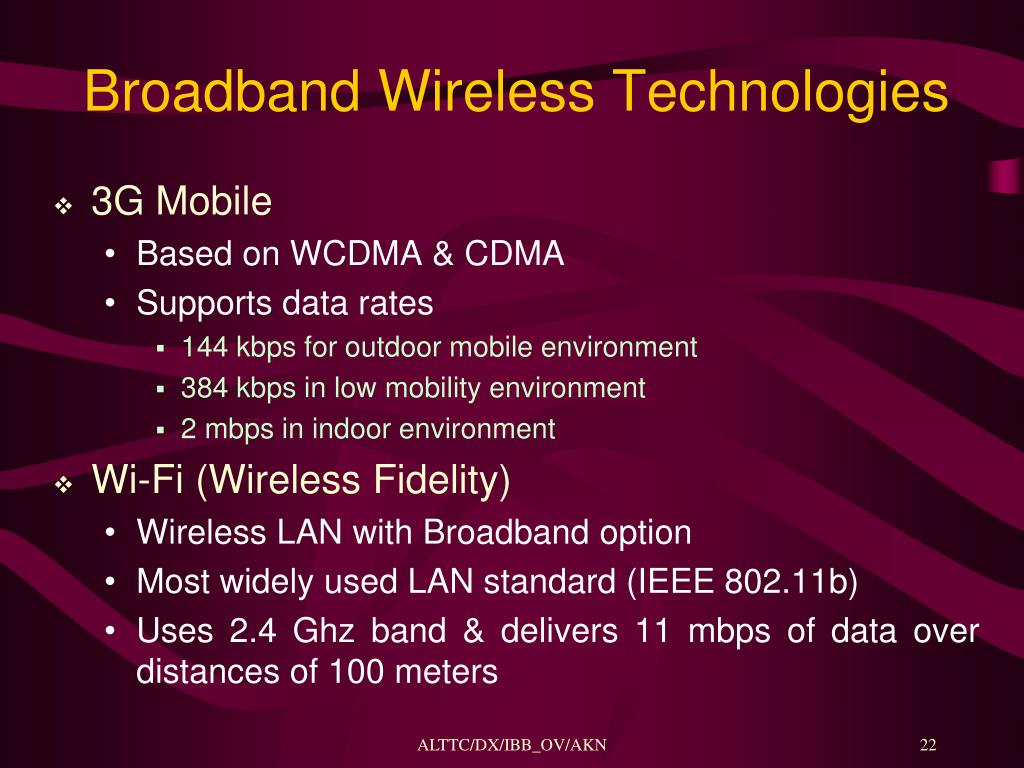 Broadband Wireless Technologies

❖ 3G Mobile
• Based on WCDMA & CDMA
• Supports data rates
▪ 144 kbps for outdoor mobile environment
▪ 384 kbps in low mobility environment
▪ 2 mbps in indoor environment

❖ Wi-Fi (Wireless Fidelity)
• Wireless LAN with Broadband option
• Most widely used LAN standard (IEEE 802.11b)
• Uses 2.4 Ghz band & delivers 11 mbps of data over distances of 100 meters

ALTTC/DX/IBB_OV/AKN

22